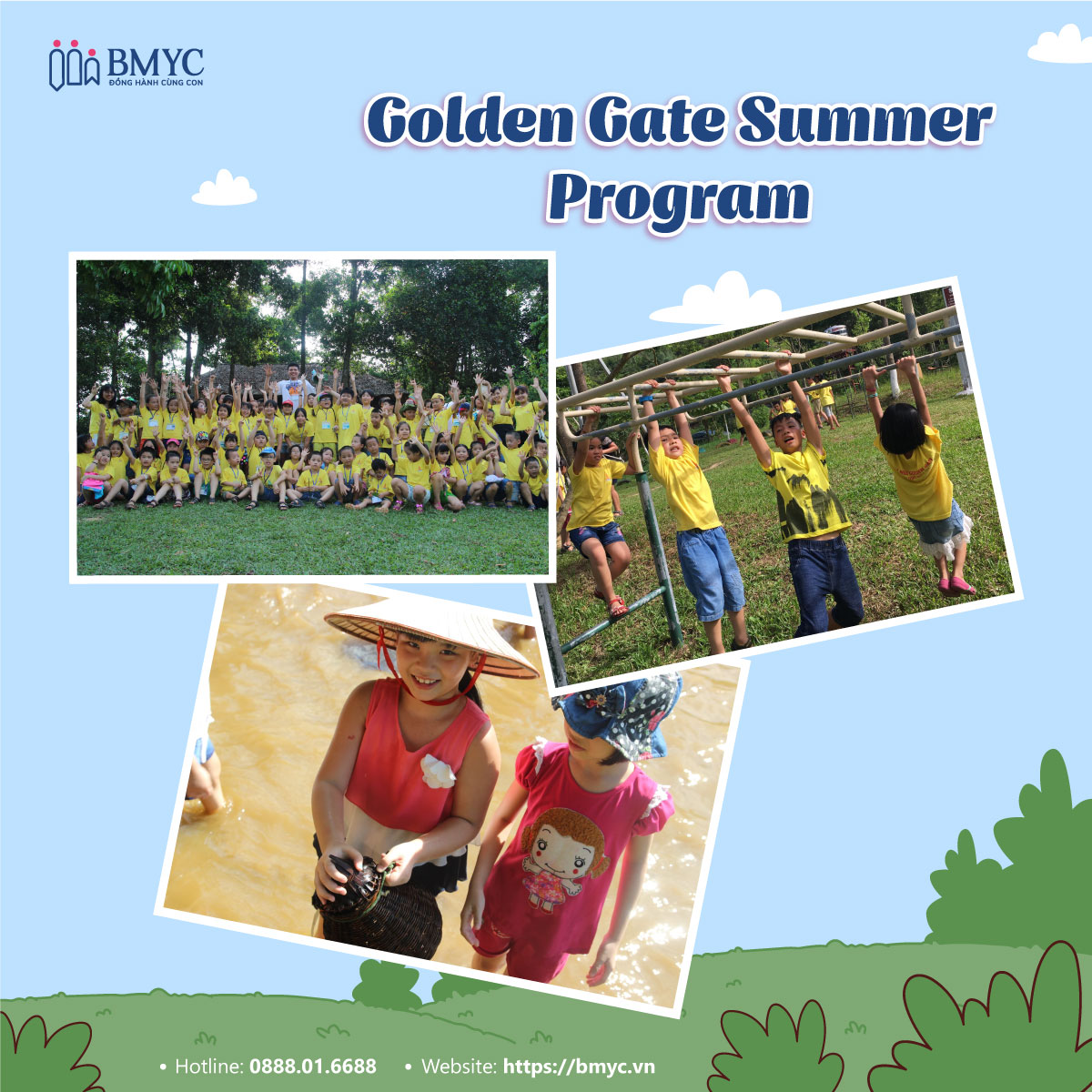 BMYC
ĐỒNG HÀNH CÙNG CON

Golden Gate Summer Program

• Hotline: 0888.01.6688 • Website: https://bmyc.vn